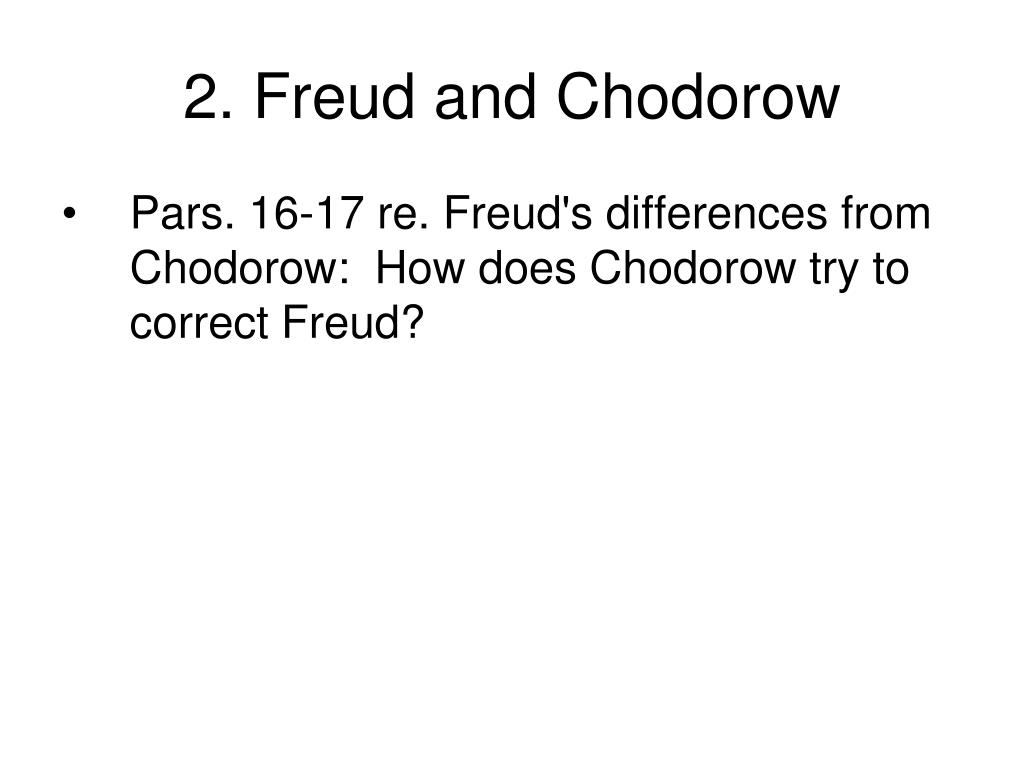 2. Freud and Chodorow

• Pars. 16-17 re. Freud's differences from Chodorow: How does Chodorow try to correct Freud?